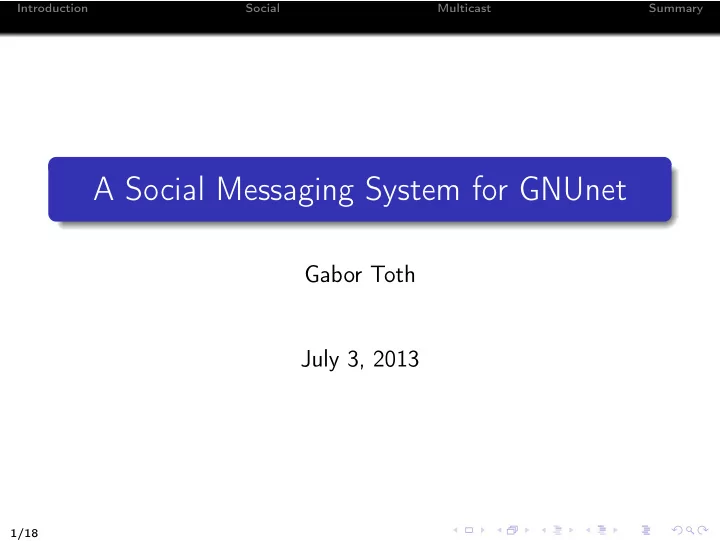 Introduction Social Multicast Summary

A Social Messaging System for GNUnet

Gabor Toth

July 3, 2013

1/18